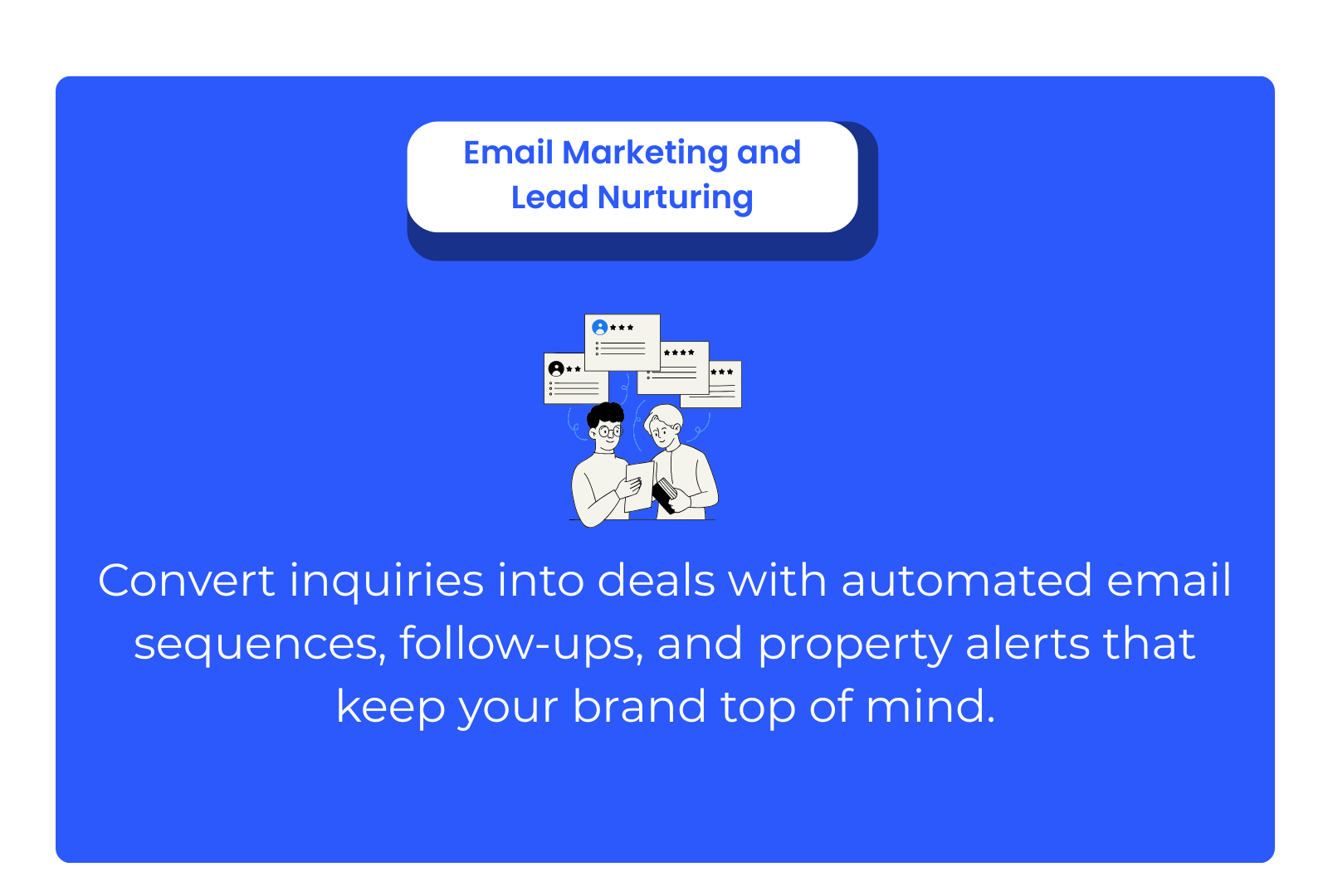 Email Marketing and Lead Nurturing

Convert inquiries into deals with automated email sequences, follow-ups, and property alerts that keep your brand top of mind.